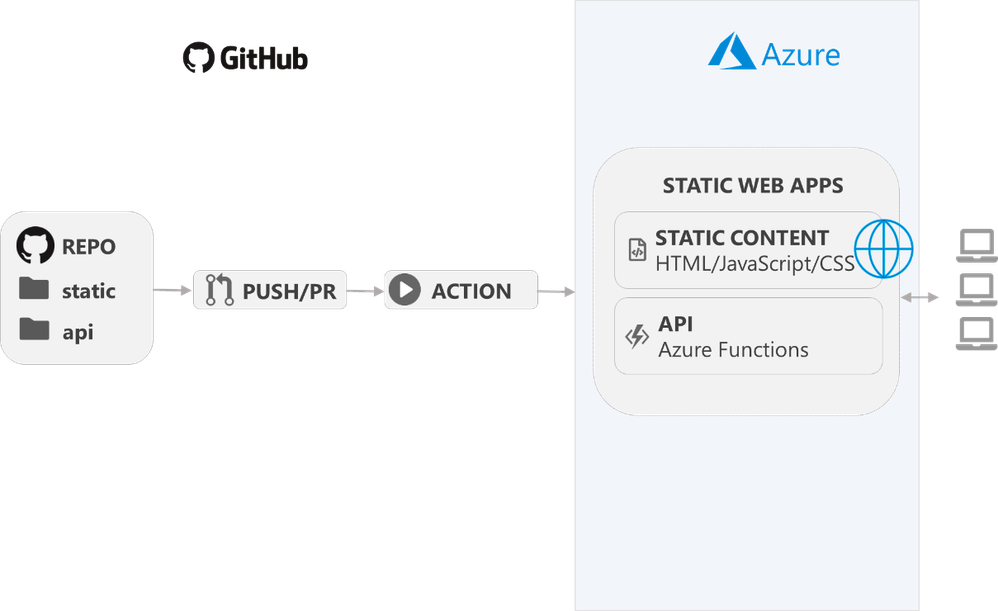 GitHub

Azure

REPO
static
api

PUSH/PR

ACTION

STATIC WEB APPS

STATIC CONTENT
HTML/JavaScript/CSS

API
Azure Functions